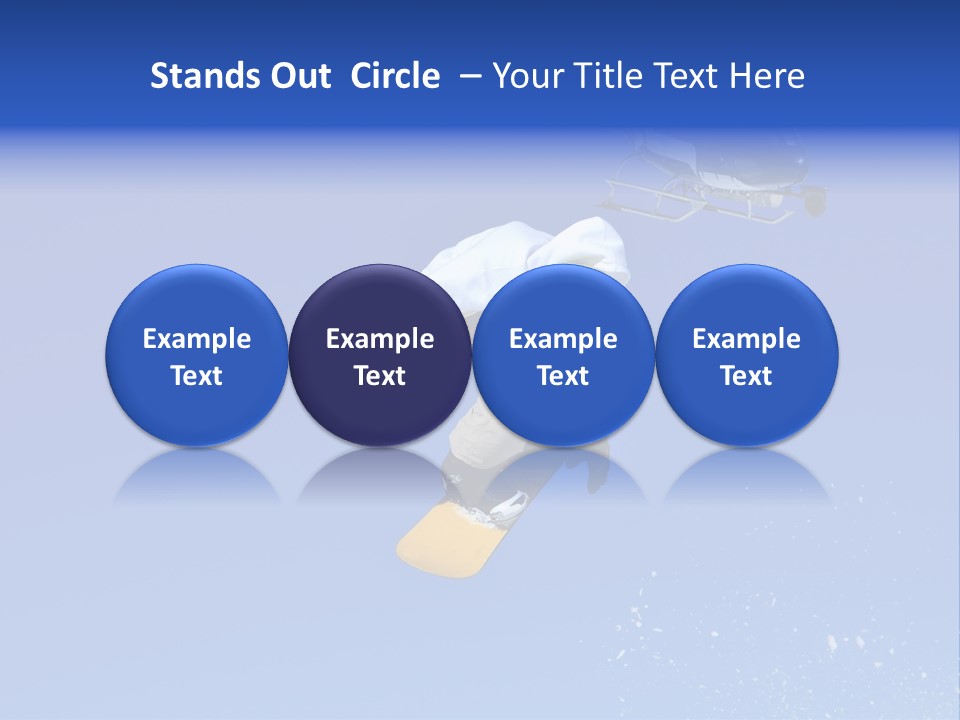 Stands Out Circle – Your Title Text Here

Example Text

Example Text

Example Text

Example Text